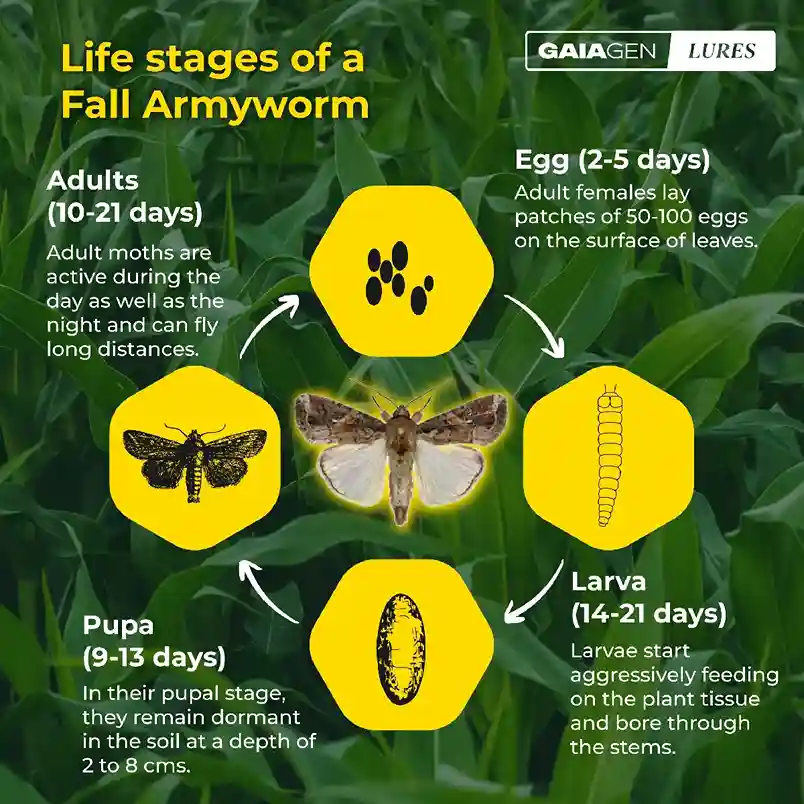 Life stages of a Fall Armyworm

GAIAGEN LURES

Egg (2-5 days)
Adult females lay patches of 50-100 eggs on the surface of leaves.

Larva (14-21 days)
Larvae start aggressively feeding on the plant tissue and bore through the stems.

Pupa (9-13 days)
In their pupal stage, they remain dormant in the soil at a depth of 2 to 8 cms.

Adults (10-21 days)
Adult moths are active during the day as well as the night and can fly long distances.